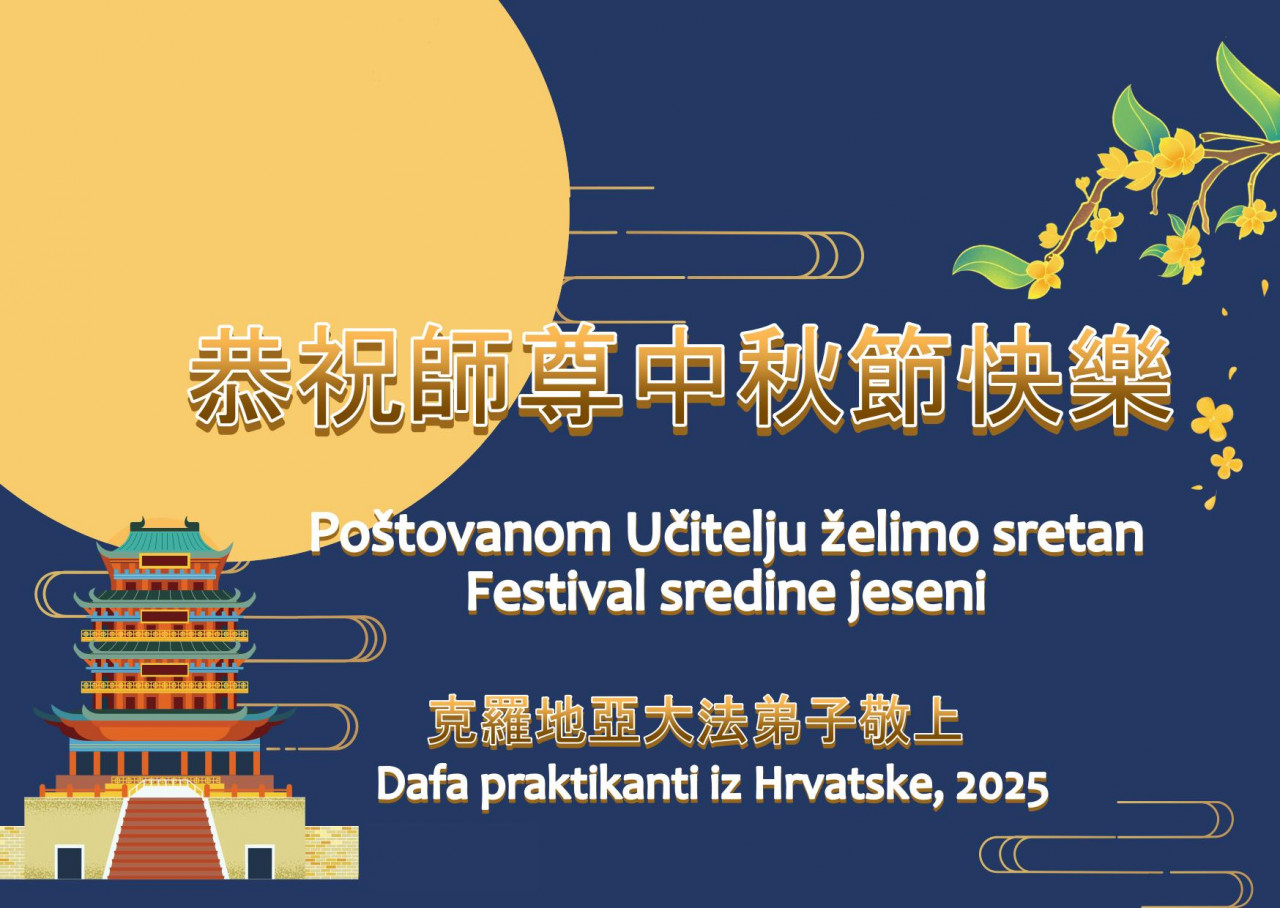 恭祝師尊中秋節快樂

Poštovanom Učitelju želimo sretan Festival sredine jeseni

克羅地亞大法弟子敬上
Dafa praktikanti iz Hrvatske, 2025